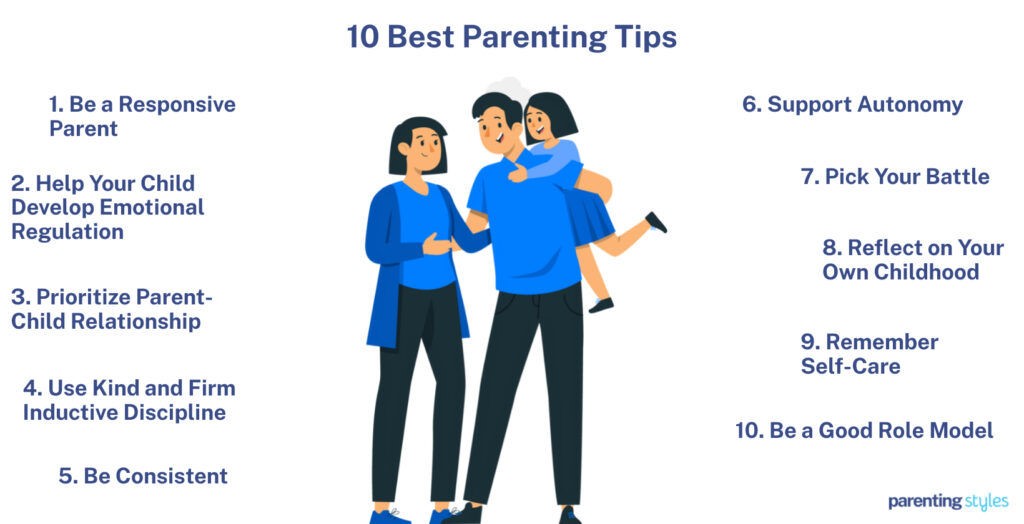 10 Best Parenting Tips

1. Be a Responsive Parent

2. Help Your Child Develop Emotional Regulation

3. Prioritize Parent-Child Relationship

4. Use Kind and Firm Inductive Discipline

5. Be Consistent

6. Support Autonomy

7. Pick Your Battle

8. Reflect on Your Own Childhood

9. Remember Self-Care

10. Be a Good Role Model

parenting styles